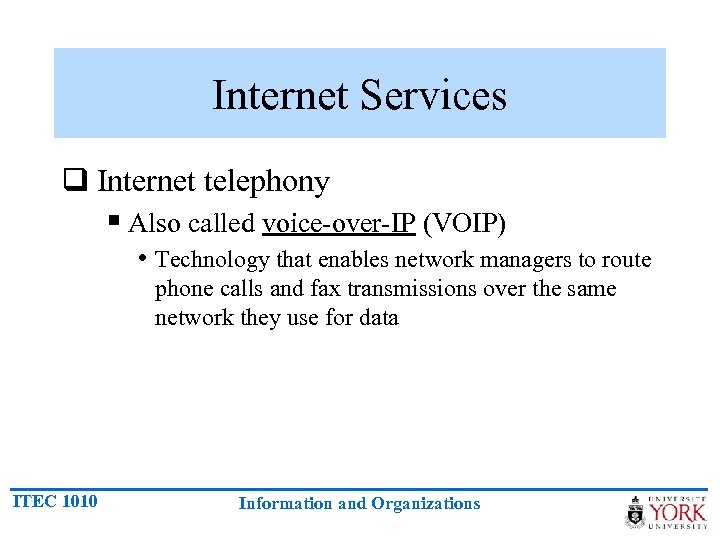 Internet Services

❑ Internet telephony

▪ Also called voice-over-IP (VOIP)

• Technology that enables network managers to route phone calls and fax transmissions over the same network they use for data

ITEC 1010

Information and Organizations

UNIVERSITÉ YORK UNIVERSITY